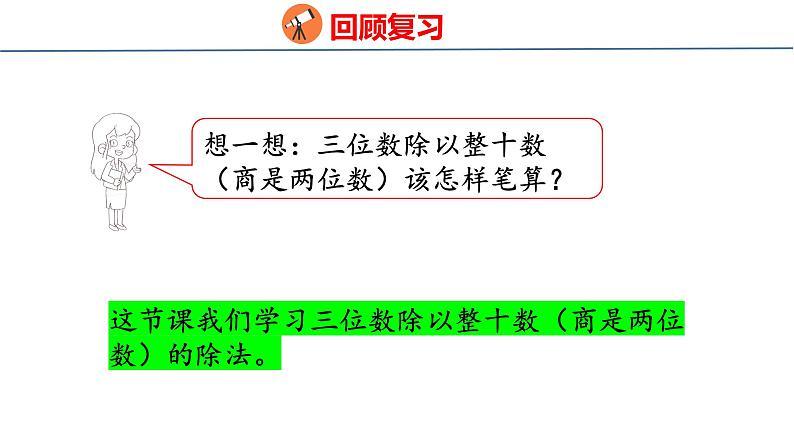 回顾复习

想一想：三位数除以整十数（商是两位数）该怎样笔算？

这节课我们学习三位数除以整十数（商是两位数）的除法。